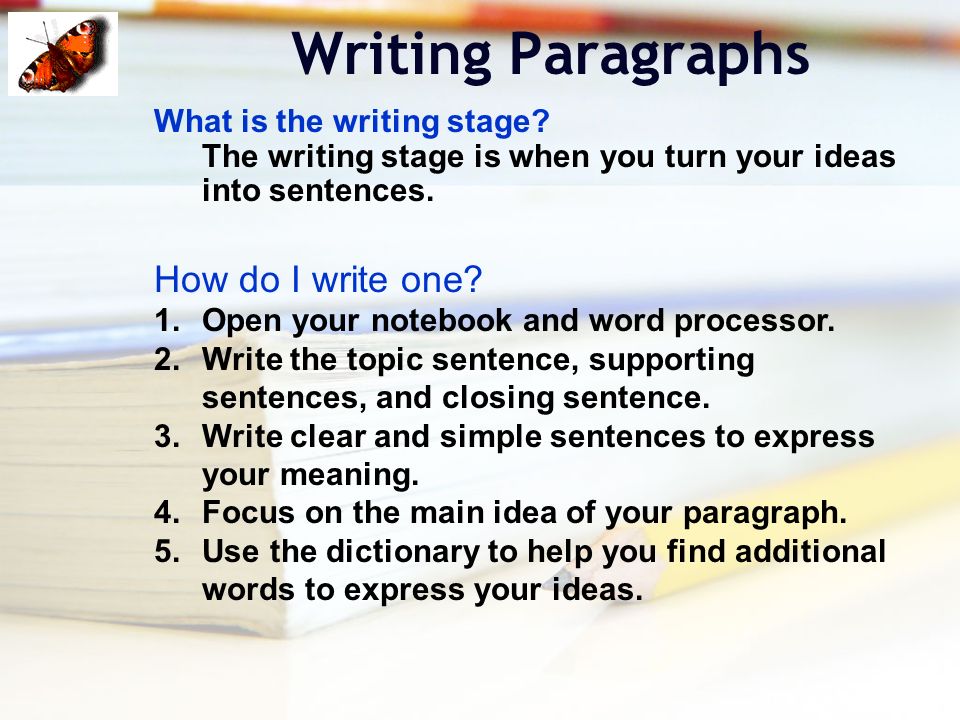 Writing Paragraphs

What is the writing stage?

The writing stage is when you turn your ideas into sentences.

How do I write one?

1. Open your notebook and word processor.
2. Write the topic sentence, supporting sentences, and closing sentence.
3. Write clear and simple sentences to express your meaning.
4. Focus on the main idea of your paragraph.
5. Use the dictionary to help you find additional words to express your ideas.